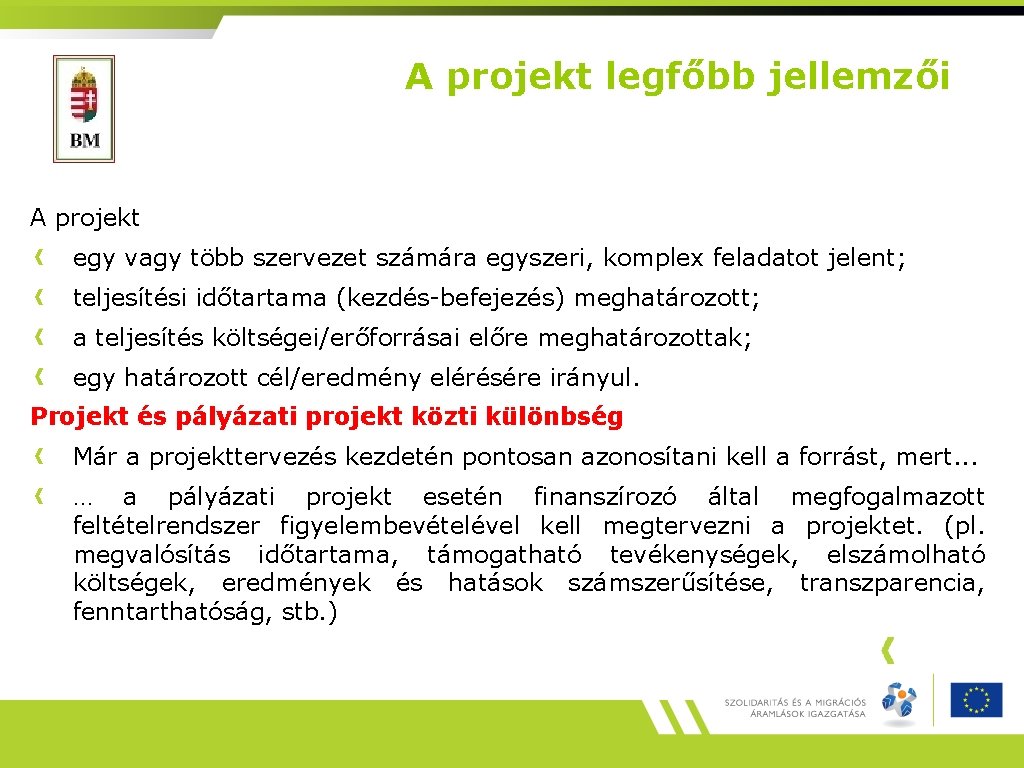 BM

A projekt legfőbb jellemzői

A projekt

egy vagy több szervezet számára egyszeri, komplex feladatot jelent;

teljesítési időtartama (kezdés-befejezés) meghatározott;

a teljesítés költségei/erőforrásai előre meghatározottak;

egy határozott cél/eredmény elérésére irányul.

Projekt és pályázati projekt közti különbség

Már a projekttervezés kezdetén pontosan azonosítani kell a forrást, mert...

… a pályázati projekt esetén finanszírozó által megfogalmazott feltételrendszer figyelembevételével kell megtervezni a projektet. (pl. megvalósítás időtartama, támogatható tevékenységek, elszámolható költségek, eredmények és hatások számszerűsítése, transzparencia, fenntarthatóság, stb.)

SZOLIDARITÁS ÉS A MIGRÁCIÓS ÁRAMLÁSOK IGAZGATÁSA